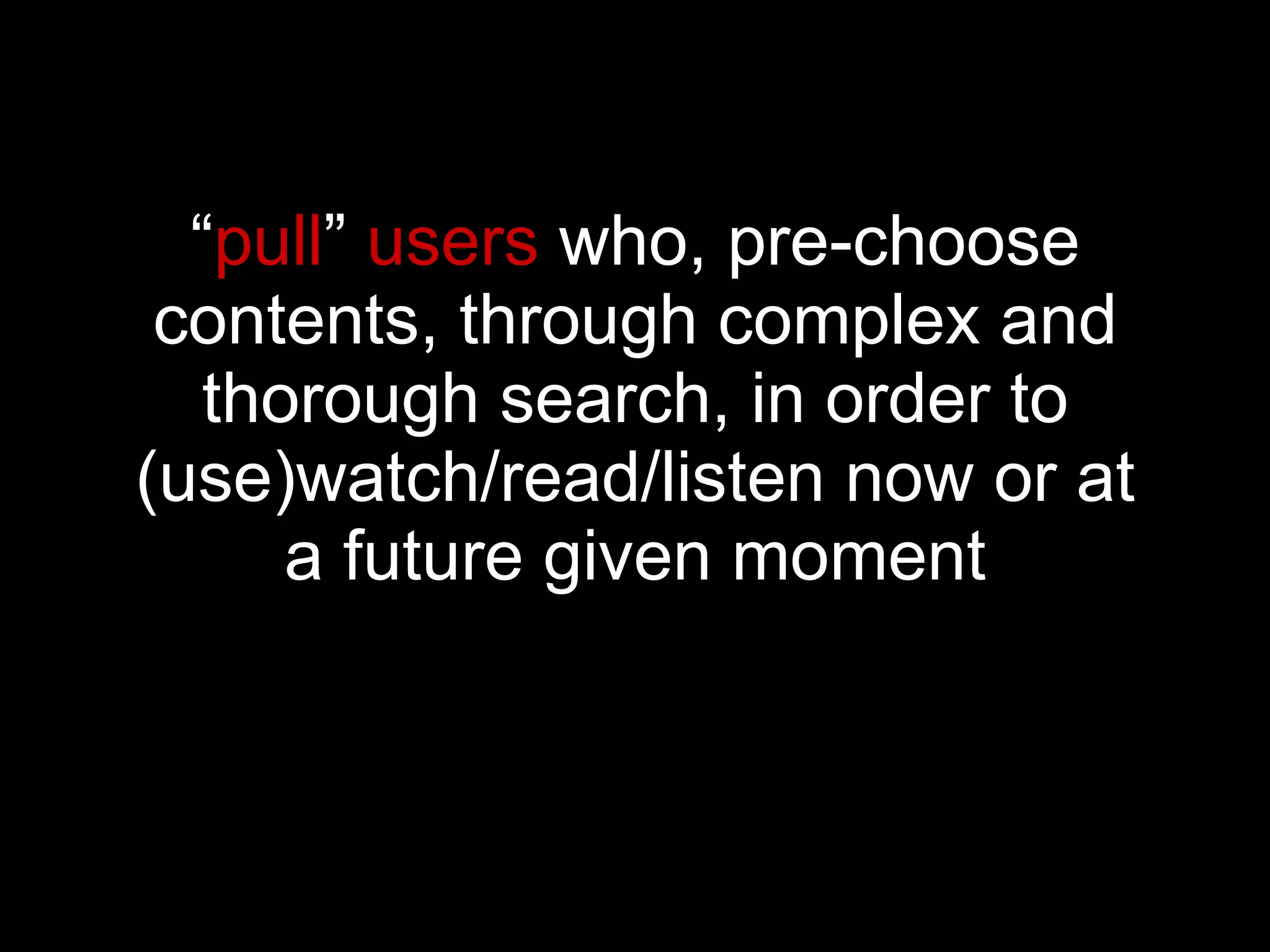 “pull” users who, pre-choose contents, through complex and thorough search, in order to (use)watch/read/listen now or at a future given moment